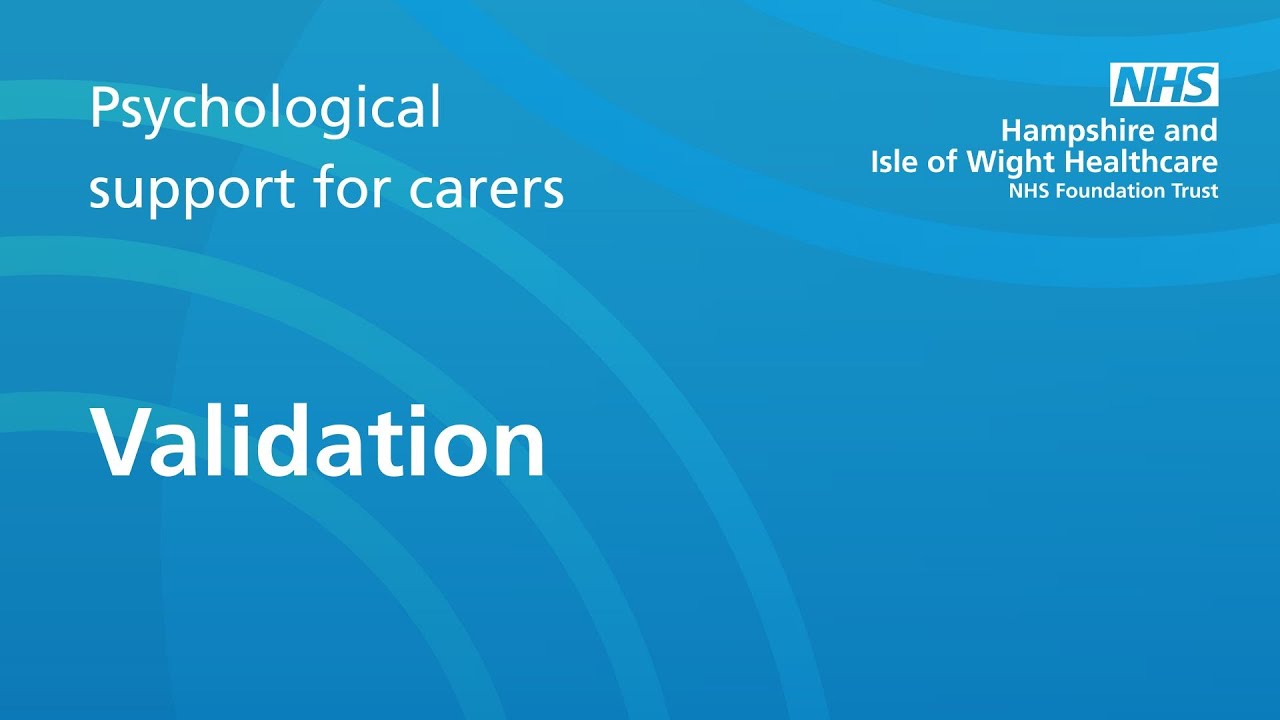 Psychological support for carers

NHS
Hampshire and Isle of Wight Healthcare
NHS Foundation Trust

Validation